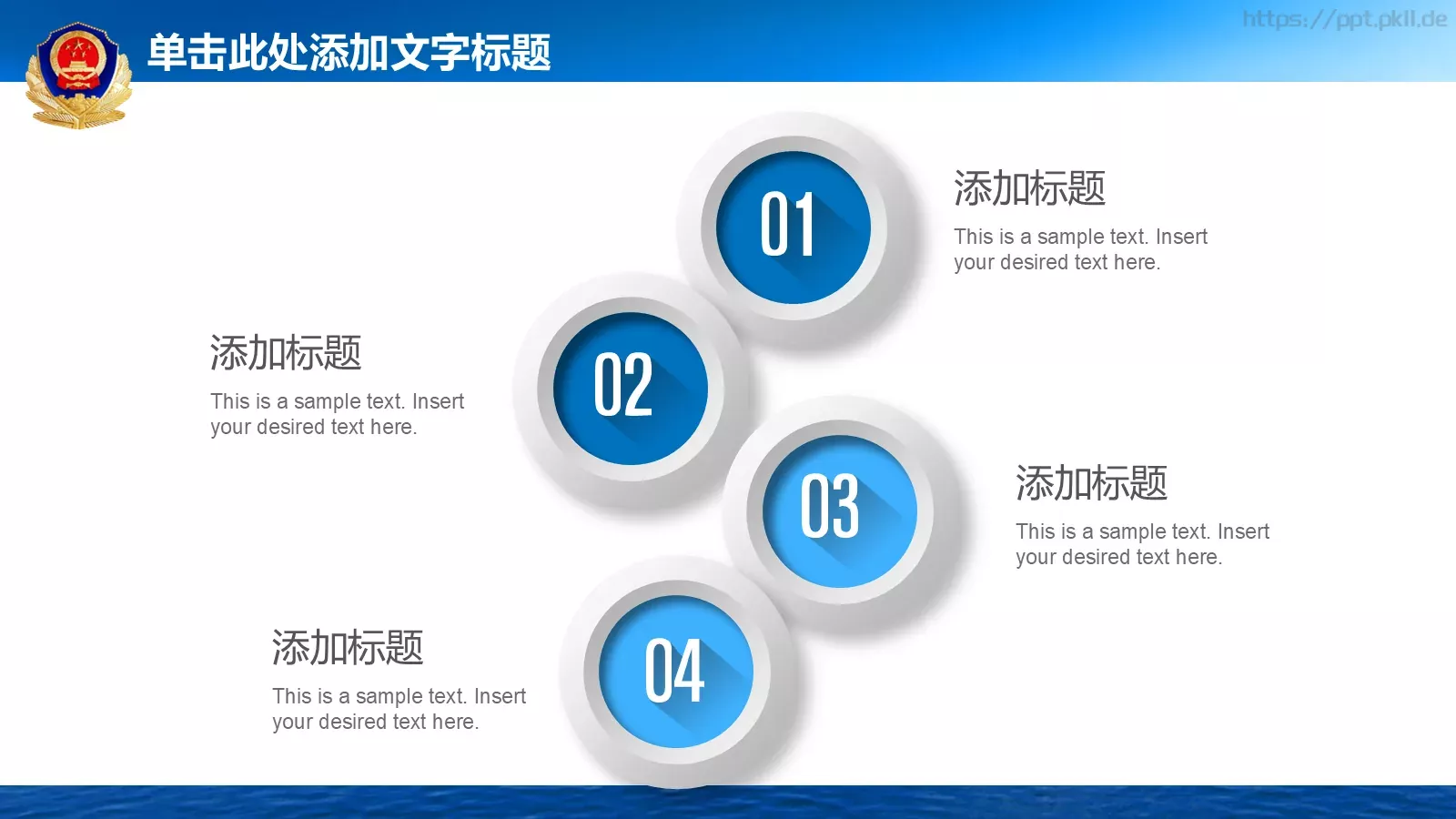 单击此处添加文字标题

https://ppt.pkll.de

01

添加标题

This is a sample text. Insert your desired text here.

02

添加标题

This is a sample text. Insert your desired text here.

03

添加标题

This is a sample text. Insert your desired text here.

04

添加标题

This is a sample text. Insert your desired text here.